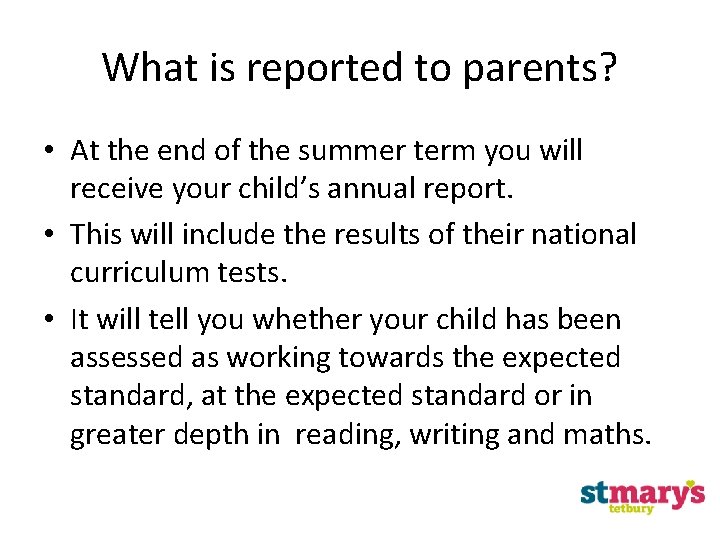 What is reported to parents?

• At the end of the summer term you will receive your child's annual report.

• This will include the results of their national curriculum tests.

• It will tell you whether your child has been assessed as working towards the expected standard, at the expected standard or in greater depth in reading, writing and maths.

stmary's
tetbury